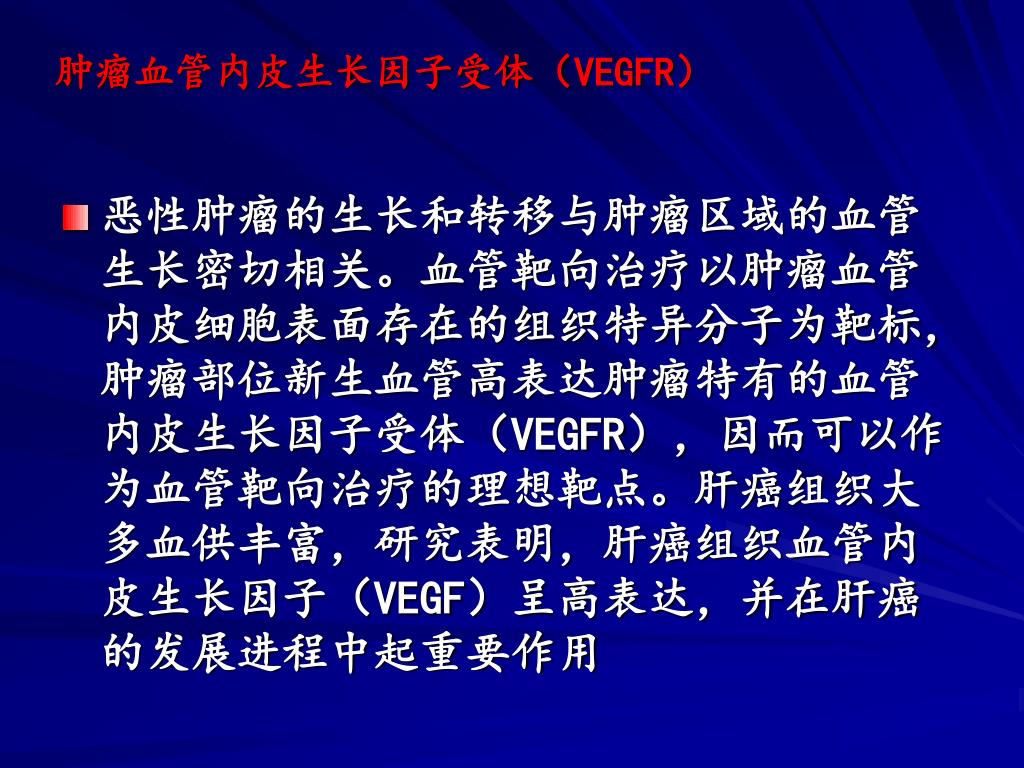 肿瘤血管内皮生长因子受体（VEGFR）

恶性肿瘤的生长和转移与肿瘤区域的血管生长密切相关。血管靶向治疗以肿瘤血管内皮细胞表面存在的组织特异分子为靶标，肿瘤部位新生血管高表达肿瘤特有的血管内皮生长因子受体（VEGFR），因而可以作为血管靶向治疗的理想靶点。肝癌组织大多血供丰富，研究表明，肝癌组织血管内皮生长因子（VEGF）呈高表达，并在肝癌的发展进程中起重要作用